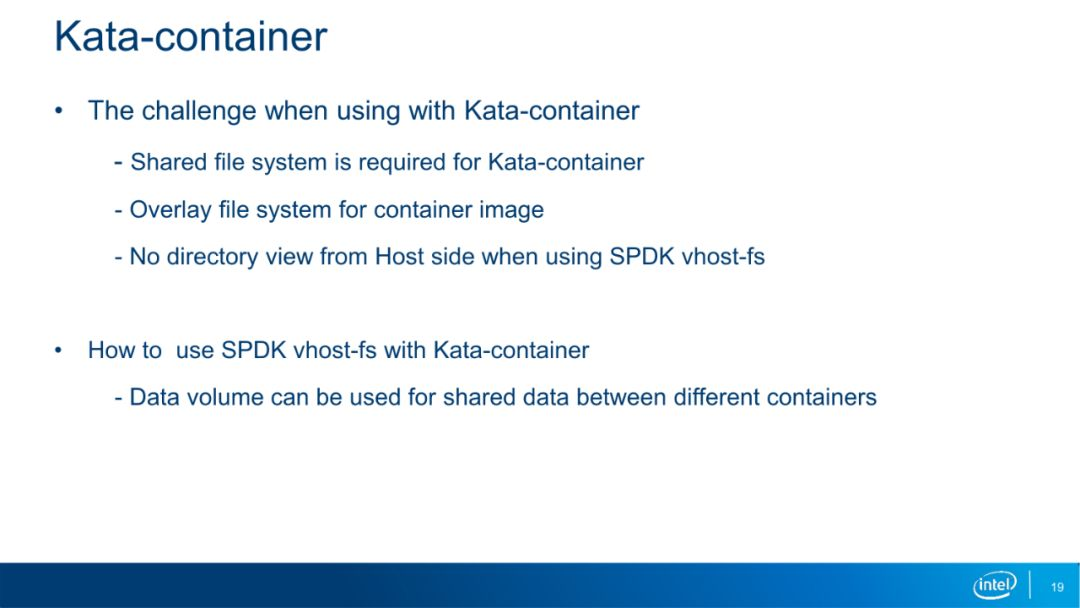 Kata-container

• The challenge when using with Kata-container

- Shared file system is required for Kata-container

- Overlay file system for container image

- No directory view from Host side when using SPDK vhost-fs

• How to  use SPDK vhost-fs with Kata-container

- Data volume can be used for shared data between different containers

intel

19